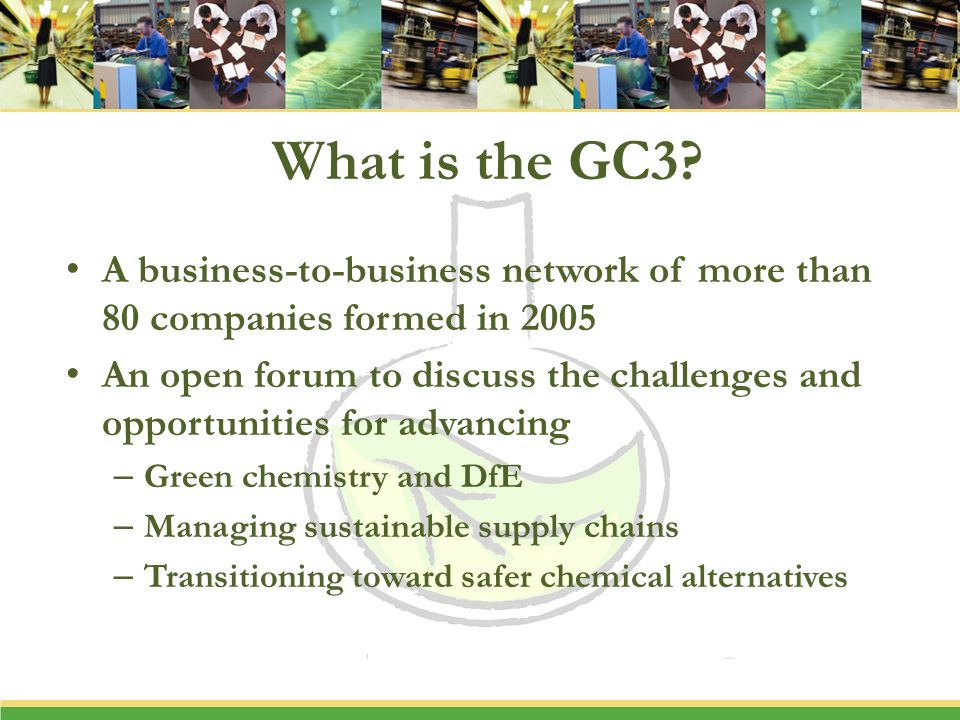 What is the GC3?

• A business-to-business network of more than 80 companies formed in 2005

• An open forum to discuss the challenges and opportunities for advancing
– Green chemistry and DfE
– Managing sustainable supply chains
– Transitioning toward safer chemical alternatives